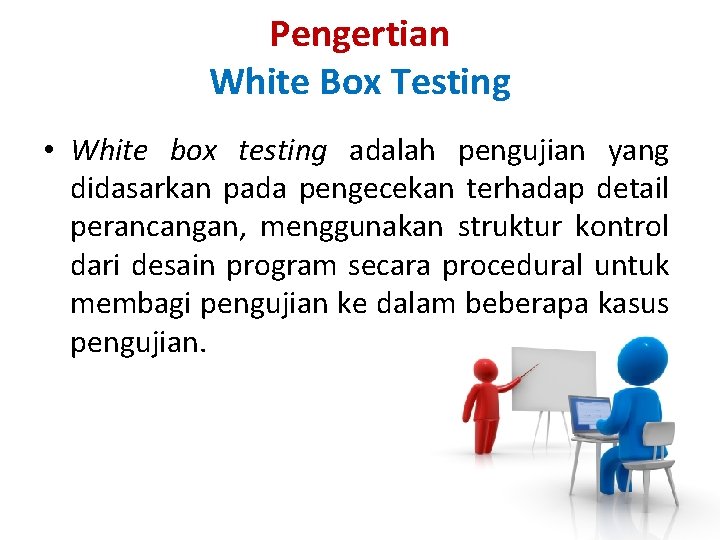 Pengertian
White Box Testing

• White box testing adalah pengujian yang didasarkan pada pengecekan terhadap detail perancangan, menggunakan struktur kontrol dari desain program secara procedural untuk membagi pengujian ke dalam beberapa kasus pengujian.